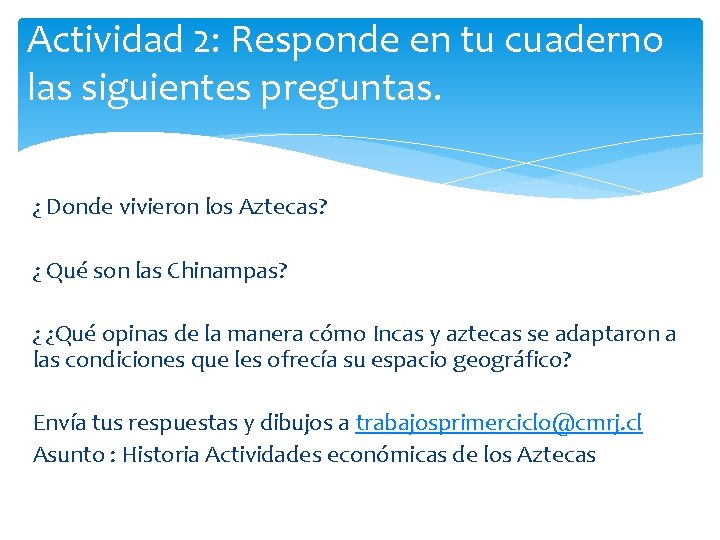 Actividad 2: Responde en tu cuaderno las siguientes preguntas.

¿ Donde vivieron los Aztecas?

¿ Qué son las Chinampas?

¿ ¿Qué opinas de la manera cómo Incas y aztecas se adaptaron a las condiciones que les ofrecía su espacio geográfico?

Envía tus respuestas y dibujos a trabajosprimerciclo@cmrj.cl
Asunto : Historia Actividades económicas de los Aztecas